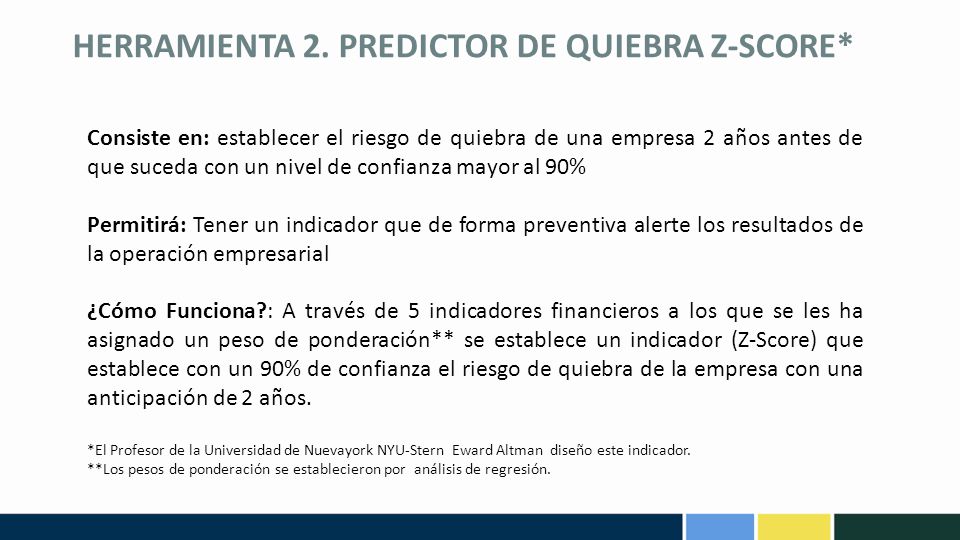 HERRAMIENTA 2. PREDICTOR DE QUIEBRA Z-SCORE*

Consiste en: establecer el riesgo de quiebra de una empresa 2 años antes de que suceda con un nivel de confianza mayor al 90%

Permitirá: Tener un indicador que de forma preventiva alerte los resultados de la operación empresarial

¿Cómo Funciona?: A través de 5 indicadores financieros a los que se les ha asignado un peso de ponderación** se establece un indicador (Z-Score) que establece con un 90% de confianza el riesgo de quiebra de la empresa con una anticipación de 2 años.

*El Profesor de la Universidad de Nuevayork NYU-Stern Eward Altman diseño este indicador.
**Los pesos de ponderación se establecieron por análisis de regresión.